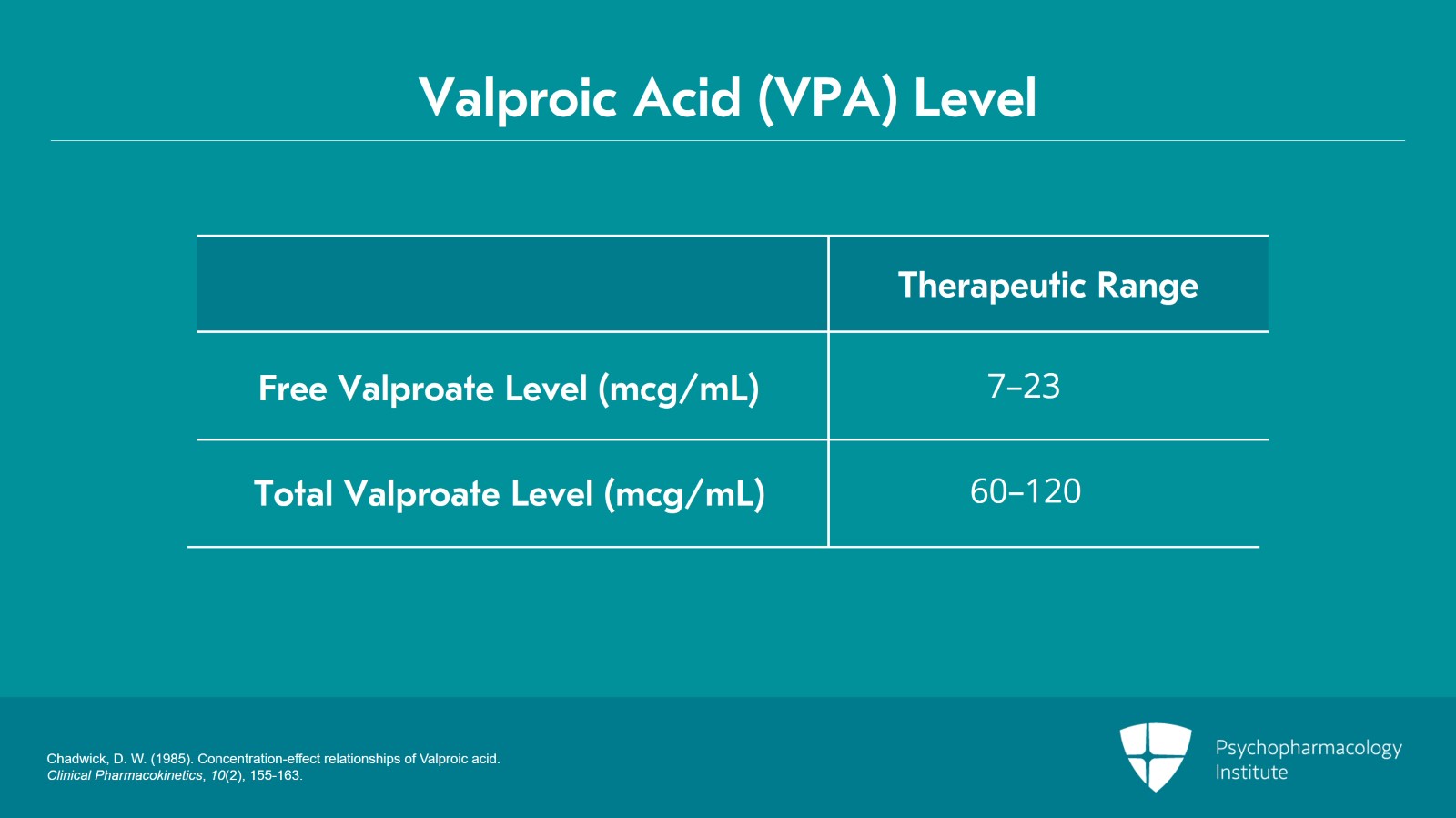 Valproic Acid (VPA) Level

| | Therapeutic Range |
|---|---|
| Free Valproate Level (mcg/mL) | 7–23 |
| Total Valproate Level (mcg/mL) | 60–120 |

Chadwick, D. W. (1985). Concentration-effect relationships of Valproic acid. Clinical Pharmacokinetics, 10(2), 155-163.

Psychopharmacology Institute